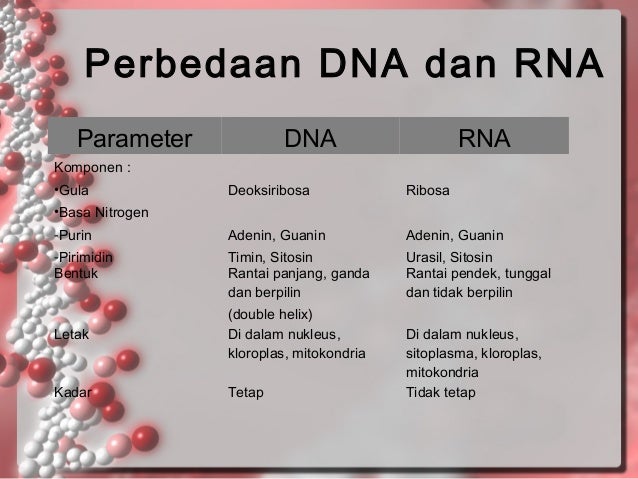 Perbedaan DNA dan RNA

| Parameter | DNA | RNA |
|---|---|---|
| Komponen : | | |
| •Gula | Deoksiribosa | Ribosa |
| •Basa Nitrogen | | |
| -Purin | Adenin, Guanin | Adenin, Guanin |
| -Pirimidin | Timin, Sitosin | Urasil, Sitosin |
| Bentuk | Rantai panjang, ganda dan berpilin (double helix) | Rantai pendek, tunggal dan tidak berpilin |
| Letak | Di dalam nukleus, kloroplas, mitokondria | Di dalam nukleus, sitoplasma, kloroplas, mitokondria |
| Kadar | Tetap | Tidak tetap |